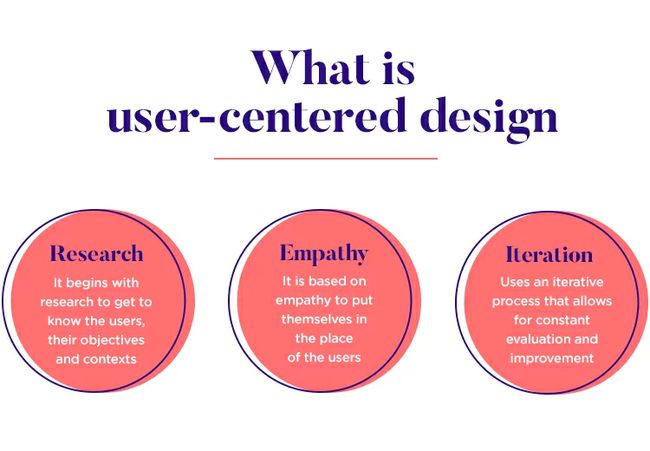 What is user-centered design

Research

It begins with research to get to know the users, their objectives and contexts

Empathy

It is based on empathy to put themselves in the place of the users

Iteration

Uses an iterative process that allows for constant evaluation and improvement